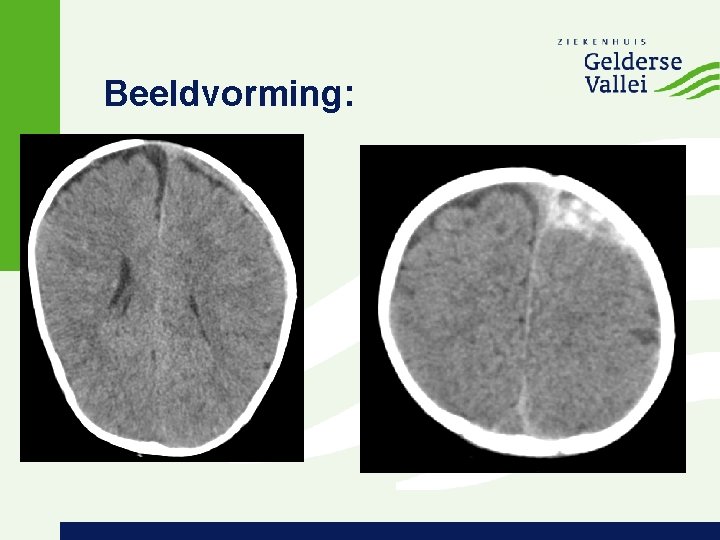 ZIEKENHUIS
Gelderse
Vallei

Beeldvorming: